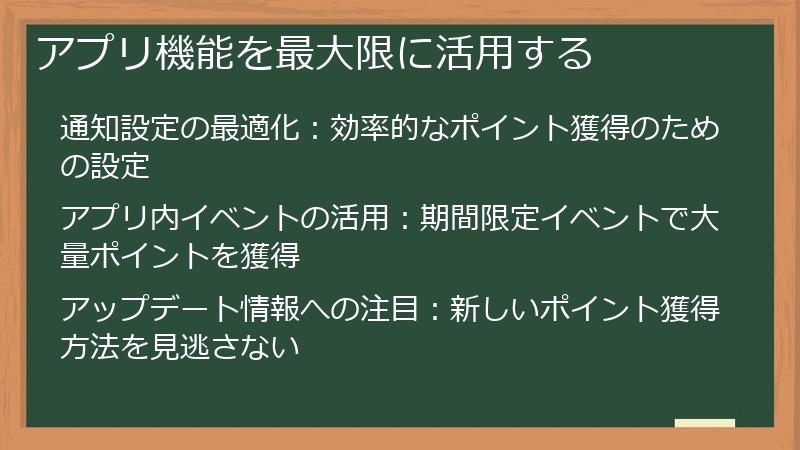 アプリ機能を最大限に活用する

通知設定の最適化：効率的なポイント獲得のための設定

アプリ内イベントの活用：期間限定イベントで大量ポイントを獲得

アップデート情報への注目：新しいポイント獲得方法を見逃さない